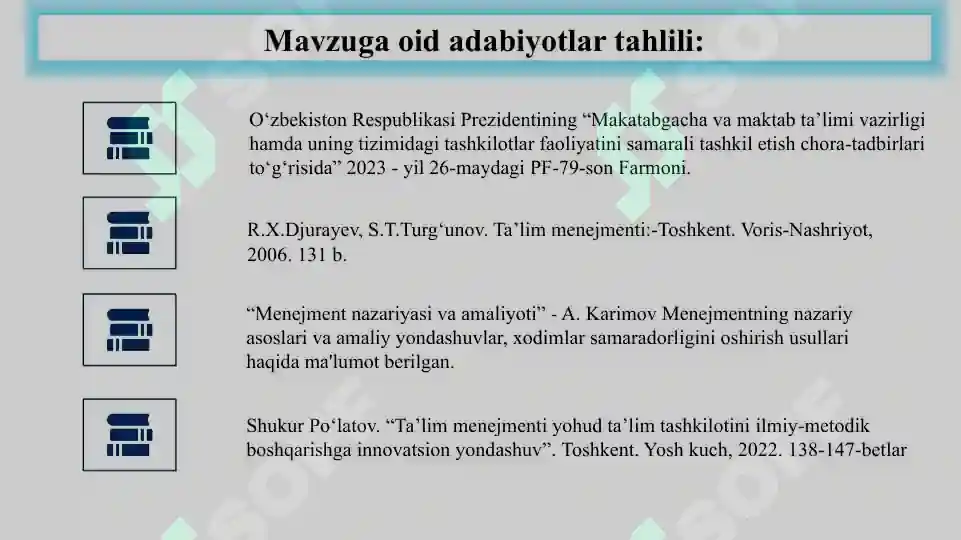 Mavzuga oid adabiyotlar tahlili:

O‘zbekiston Respublikasi Prezidentining “Makatabgacha va maktab ta’limi vazirligi hamda uning tizimidagi tashkilotlar faoliyatini samarali tashkil etish chora-tadbirlari to‘g‘risida” 2023 - yil 26-maydagi PF-79-son Farmoni.

R.X.Djurayev, S.T.Turg‘unov. Ta’lim menejmenti:-Toshkent. Voris-Nashriyot, 2006. 131 b.

“Menejment nazariyasi va amaliyoti” - A. Karimov Menejmentning nazariy asoslari va amaliy yondashuvlar, xodimlar samaradorligini oshirish usullari haqida ma'lumot berilgan.

Shukur Po‘latov. “Ta’lim menejmenti yohud ta’lim tashkilotini ilmiy-metodik boshqarishga innovatsion yondashuv”. Toshkent. Yosh kuch, 2022. 138-147-betlar